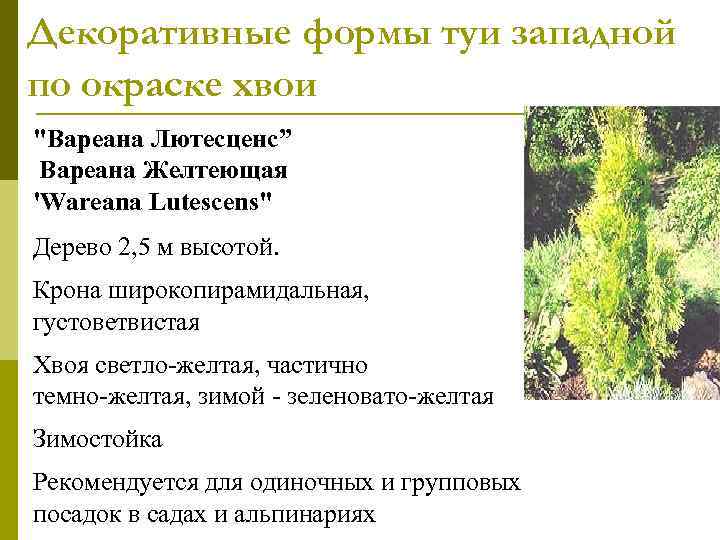 Декоративные формы туи западной по окраске хвои

"Вареана Лютесценс”
Вареана Желтеющая
'Wareana Lutescens"

Дерево 2,5 м высотой.

Крона широкопирамидальная, густоветвистая

Хвоя светло-желтая, частично темно-желтая, зимой - зеленовато-желтая

Зимостойка

Рекомендуется для одиночных и групповых посадок в садах и альпинариях